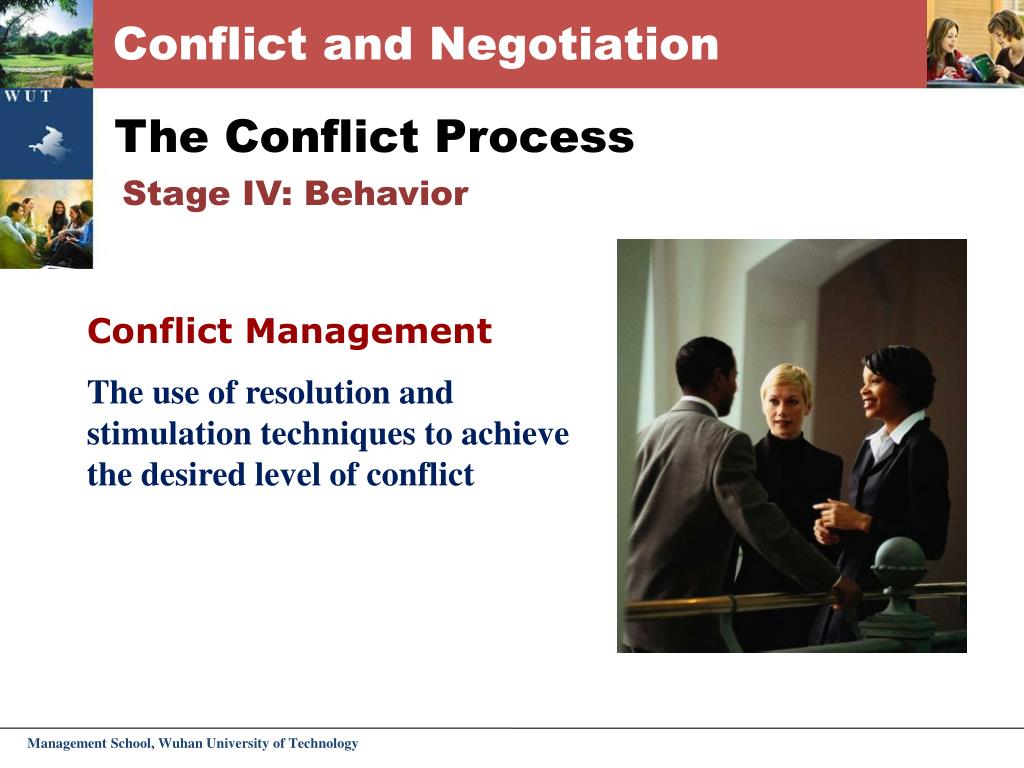 Conflict and Negotiation

WUT

The Conflict Process

Stage IV: Behavior

Conflict Management

The use of resolution and stimulation techniques to achieve the desired level of conflict

Management School, Wuhan University of Technology